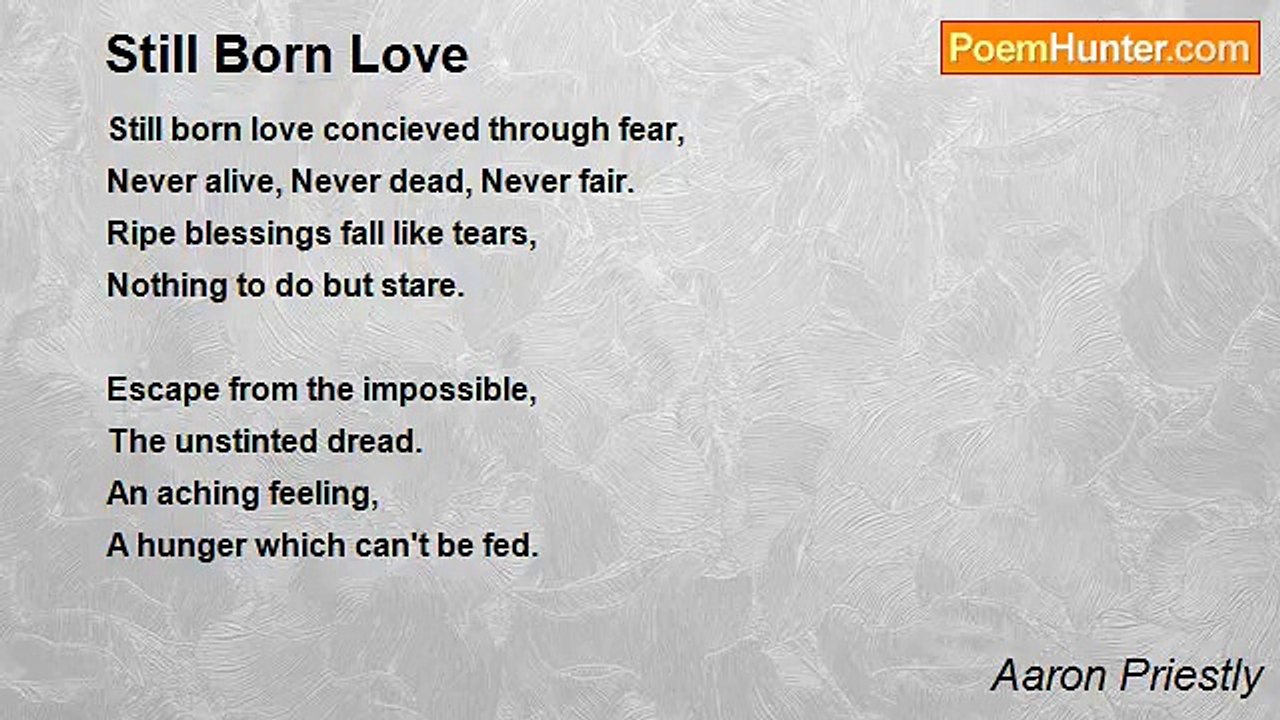 Still Born Love

PoemHunter.com

Still born love concieved through fear,
Never alive, Never dead, Never fair.
Ripe blessings fall like tears,
Nothing to do but stare.

Escape from the impossible,
The unstinted dread.
An aching feeling,
A hunger which can't be fed.

Aaron Priestly